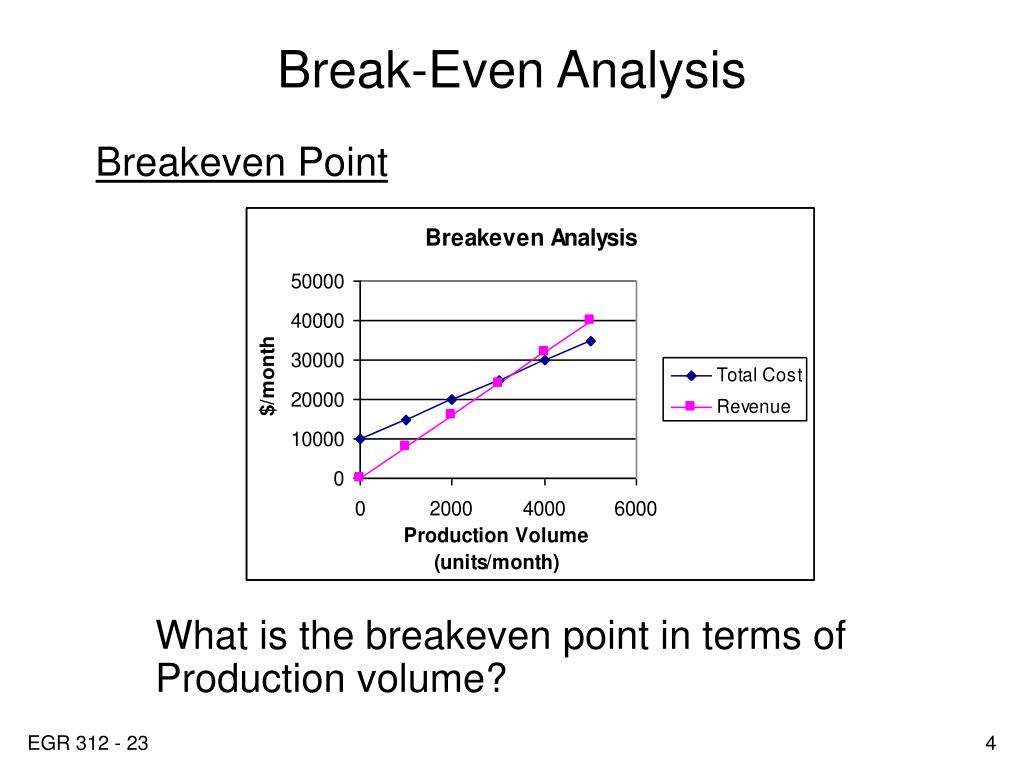 Break-Even Analysis

Breakeven Point

Breakeven Analysis

50000
40000
30000
20000
10000
0

$/month

0 2000 4000 6000

Production Volume (units/month)

Total Cost
Revenue

What is the breakeven point in terms of Production volume?

EGR 312 - 23

4